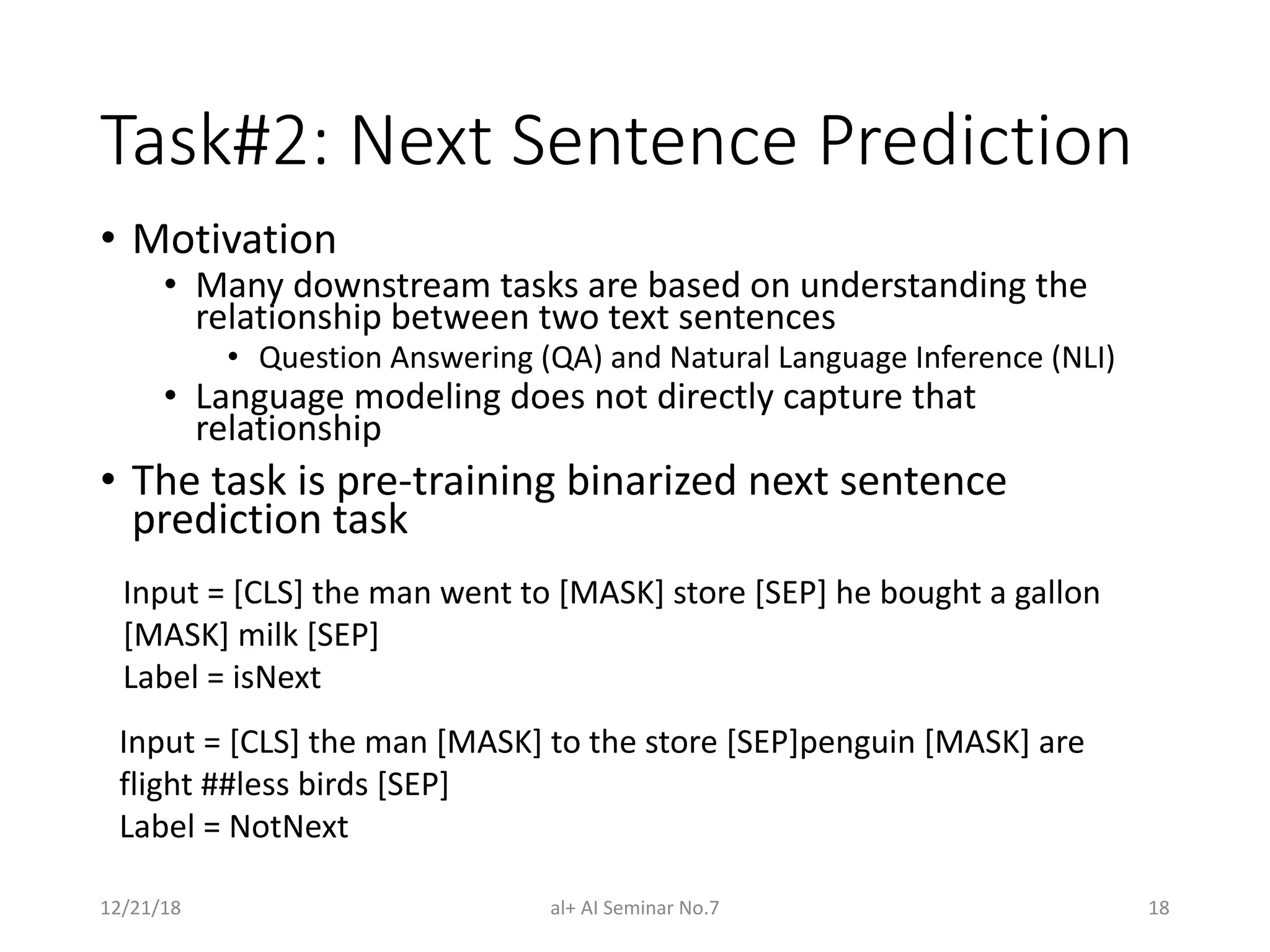 Task#2: Next Sentence Prediction

• Motivation
  • Many downstream tasks are based on understanding the relationship between two text sentences
    • Question Answering (QA) and Natural Language Inference (NLI)
  • Language modeling does not directly capture that relationship
• The task is pre-training binarized next sentence prediction task

Input = [CLS] the man went to [MASK] store [SEP] he bought a gallon [MASK] milk [SEP]
Label = isNext

Input = [CLS] the man [MASK] to the store [SEP]penguin [MASK] are flight ##less birds [SEP]
Label = NotNext

12/21/18
al+ AI Seminar No.7
18